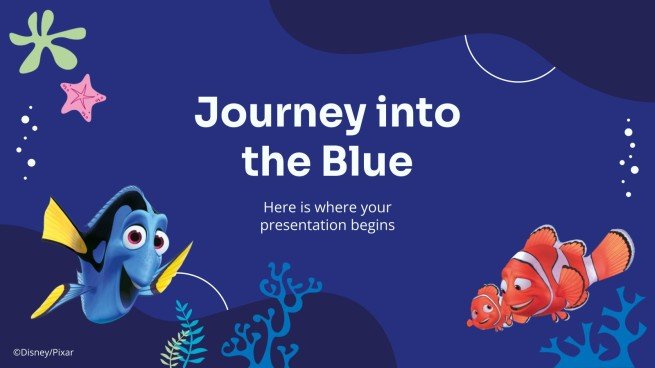 Journey into the Blue

Here is where your presentation begins

©Disney/Pixar